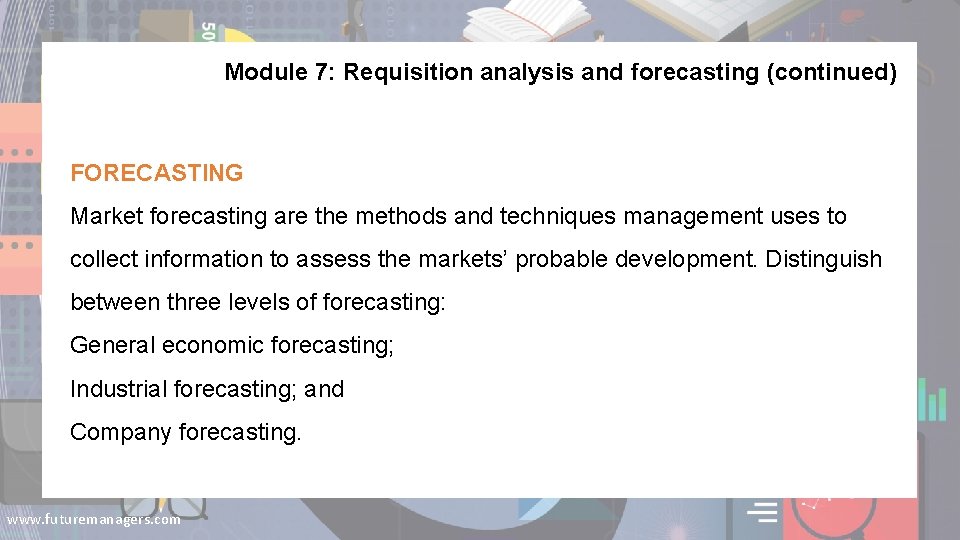 Module 7: Requisition analysis and forecasting (continued)

FORECASTING

Market forecasting are the methods and techniques management uses to collect information to assess the markets' probable development. Distinguish between three levels of forecasting:

General economic forecasting;

Industrial forecasting; and

Company forecasting.

www.futuremanagers.com